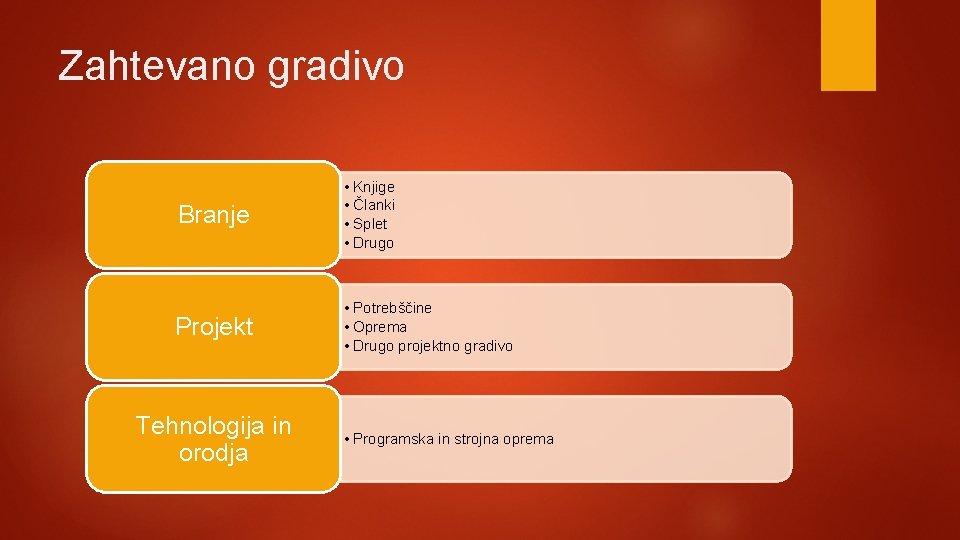 Zahtevano gradivo

Branje

• Knjige
• Članki
• Splet
• Drugo

Projekt

• Potrebščine
• Oprema
• Drugo projektno gradivo

Tehnologija in orodja

• Programska in strojna oprema